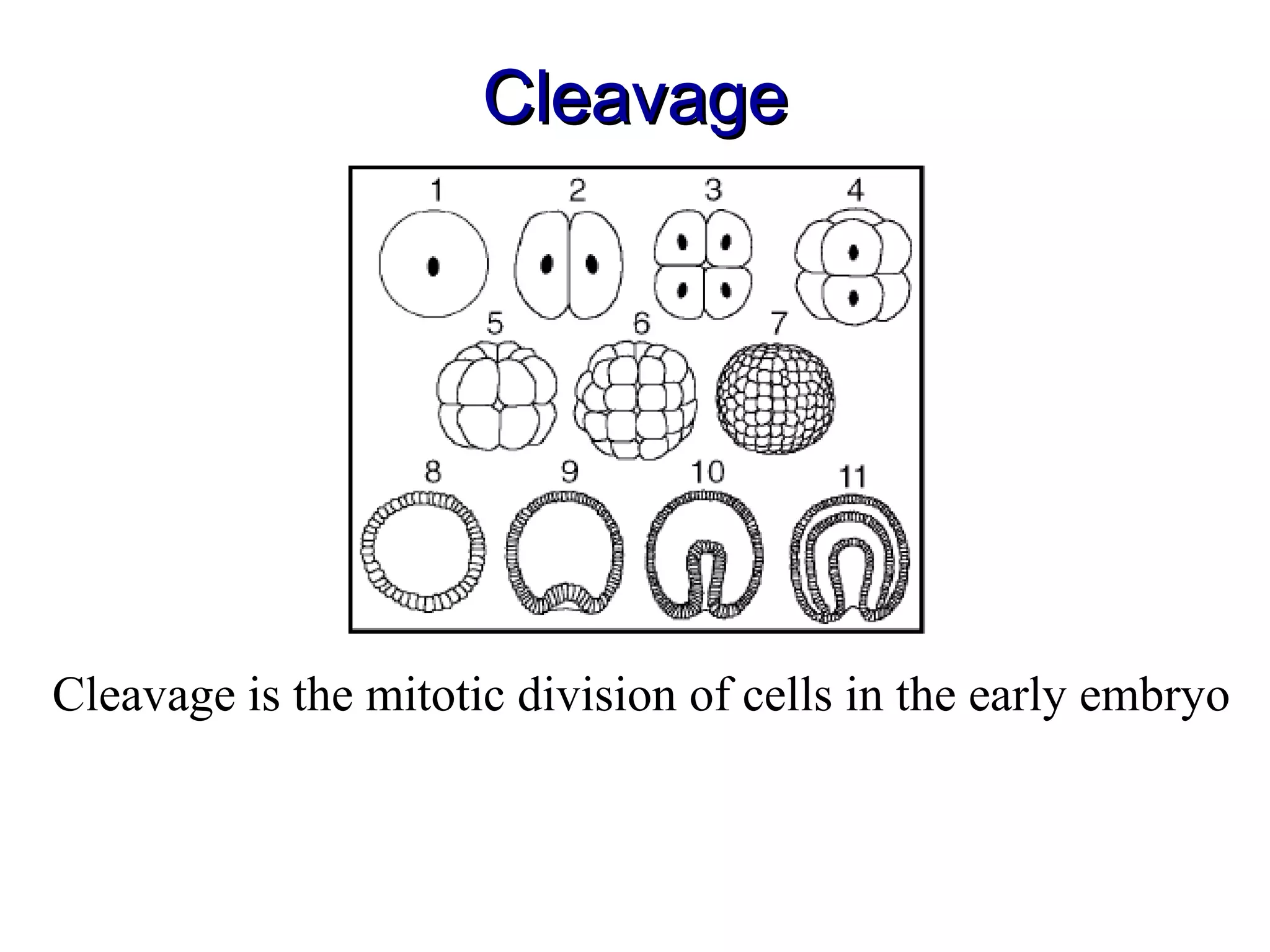 Cleavage

1 2 3 4
5 6 7
8 9 10 11

Cleavage is the mitotic division of cells in the early embryo